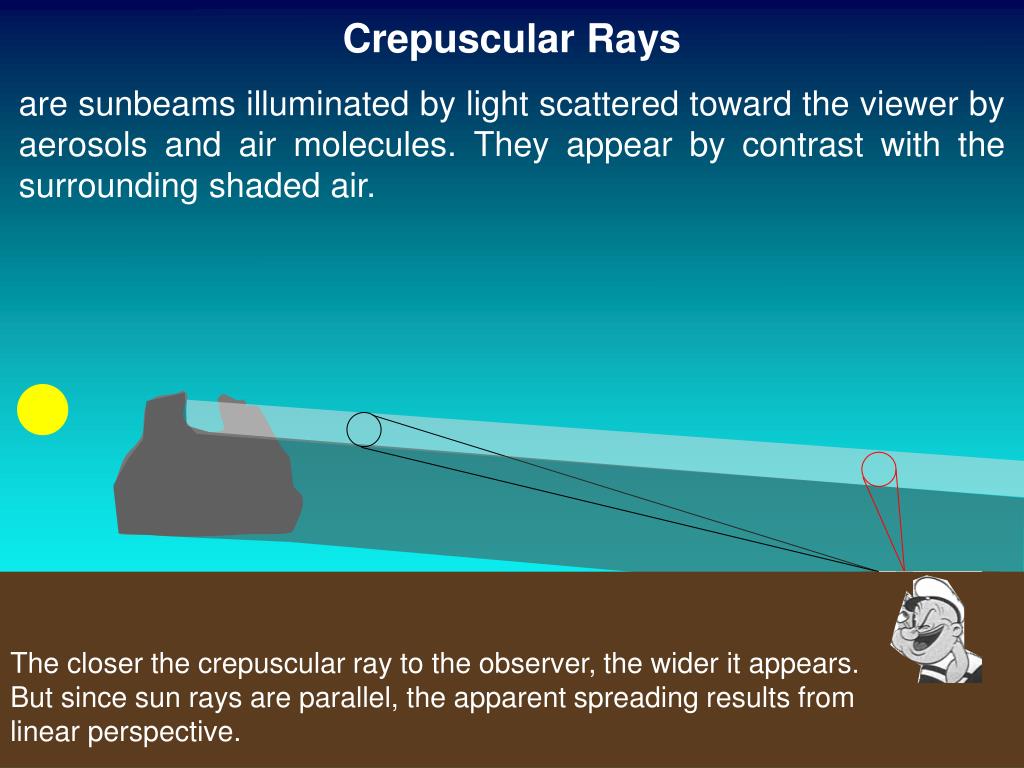 Crepuscular Rays

are sunbeams illuminated by light scattered toward the viewer by aerosols and air molecules. They appear by contrast with the surrounding shaded air.

The closer the crepuscular ray to the observer, the wider it appears. But since sun rays are parallel, the apparent spreading results from linear perspective.